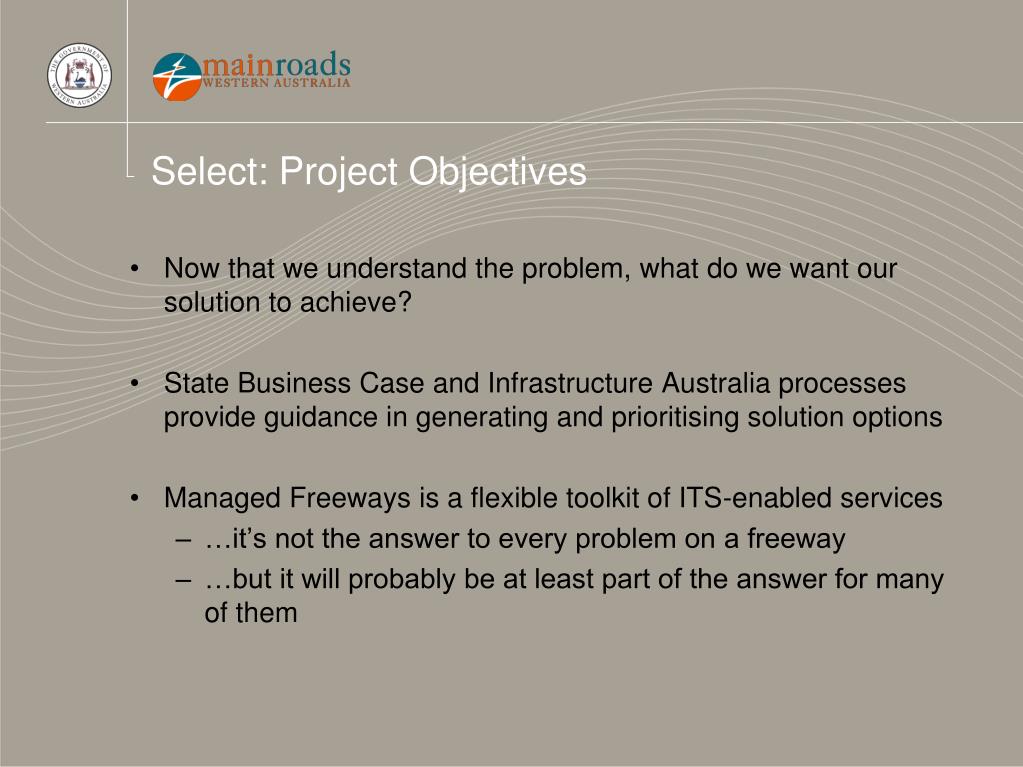 THE GOVERNMENT OF WESTERN AUSTRALIA

mainroads
WESTERN AUSTRALIA

Select: Project Objectives

• Now that we understand the problem, what do we want our solution to achieve?

• State Business Case and Infrastructure Australia processes provide guidance in generating and prioritising solution options

• Managed Freeways is a flexible toolkit of ITS-enabled services
– …it's not the answer to every problem on a freeway
– …but it will probably be at least part of the answer for many of them